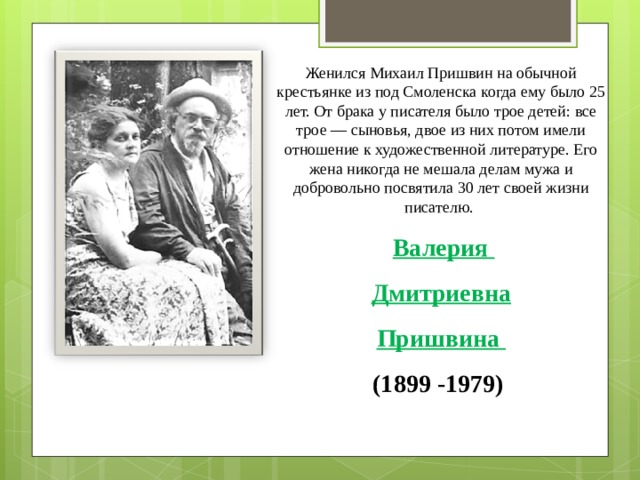 Женился Михаил Пришвин на обычной крестьянке из под Смоленска когда ему было 25 лет. От брака у писателя было трое детей: все трое — сыновья, двое из них потом имели отношение к художественной литературе. Его жена никогда не мешала делам мужа и добровольно посвятила 30 лет своей жизни писателю.

Валерия

Дмитриевна

Пришвина

(1899 -1979)